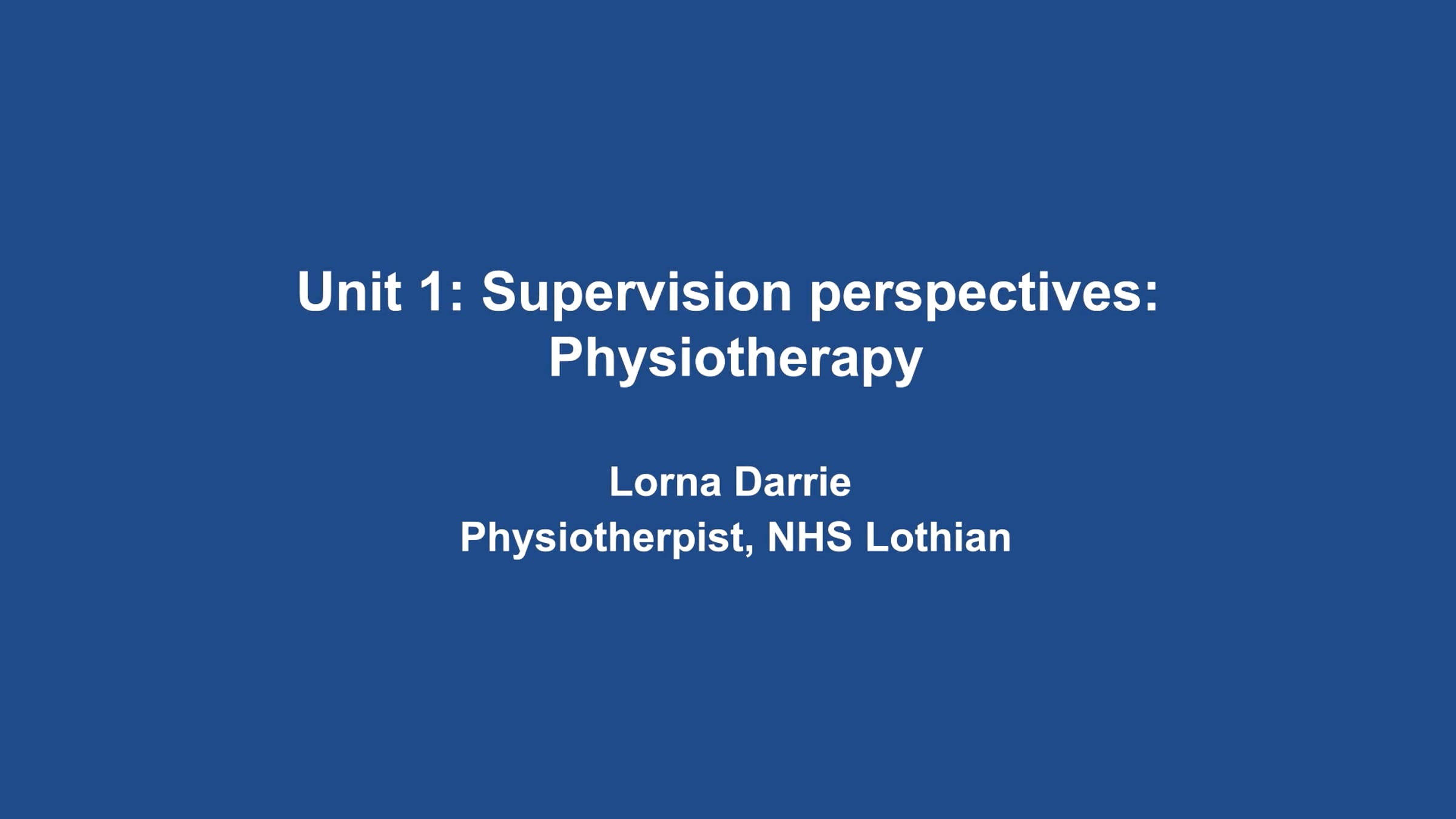 Unit 1: Supervision perspectives: Physiotherapy

Lorna Darrie
Physiotherpist, NHS Lothian